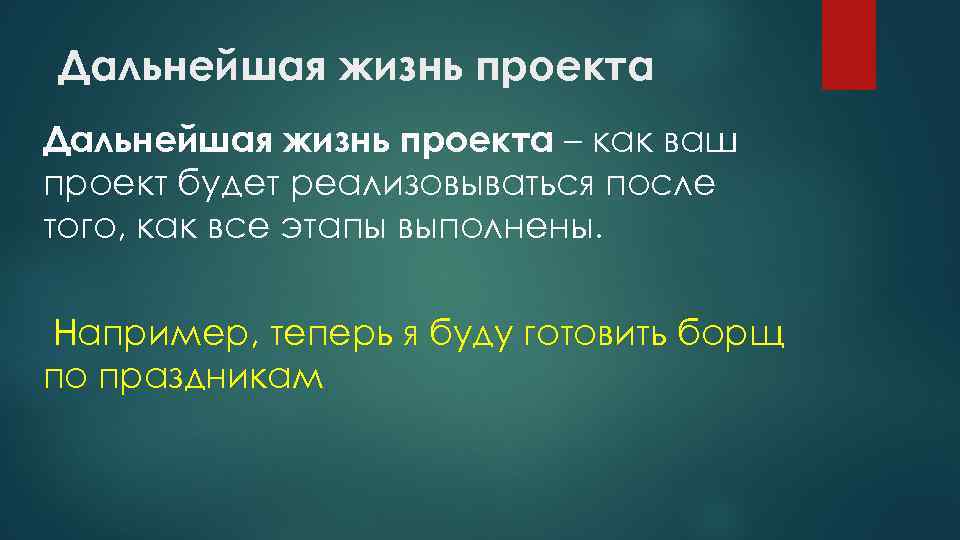 Дальнейшая жизнь проекта

Дальнейшая жизнь проекта – как ваш проект будет реализовываться после того, как все этапы выполнены.

Например, теперь я буду готовить борщ по праздникам